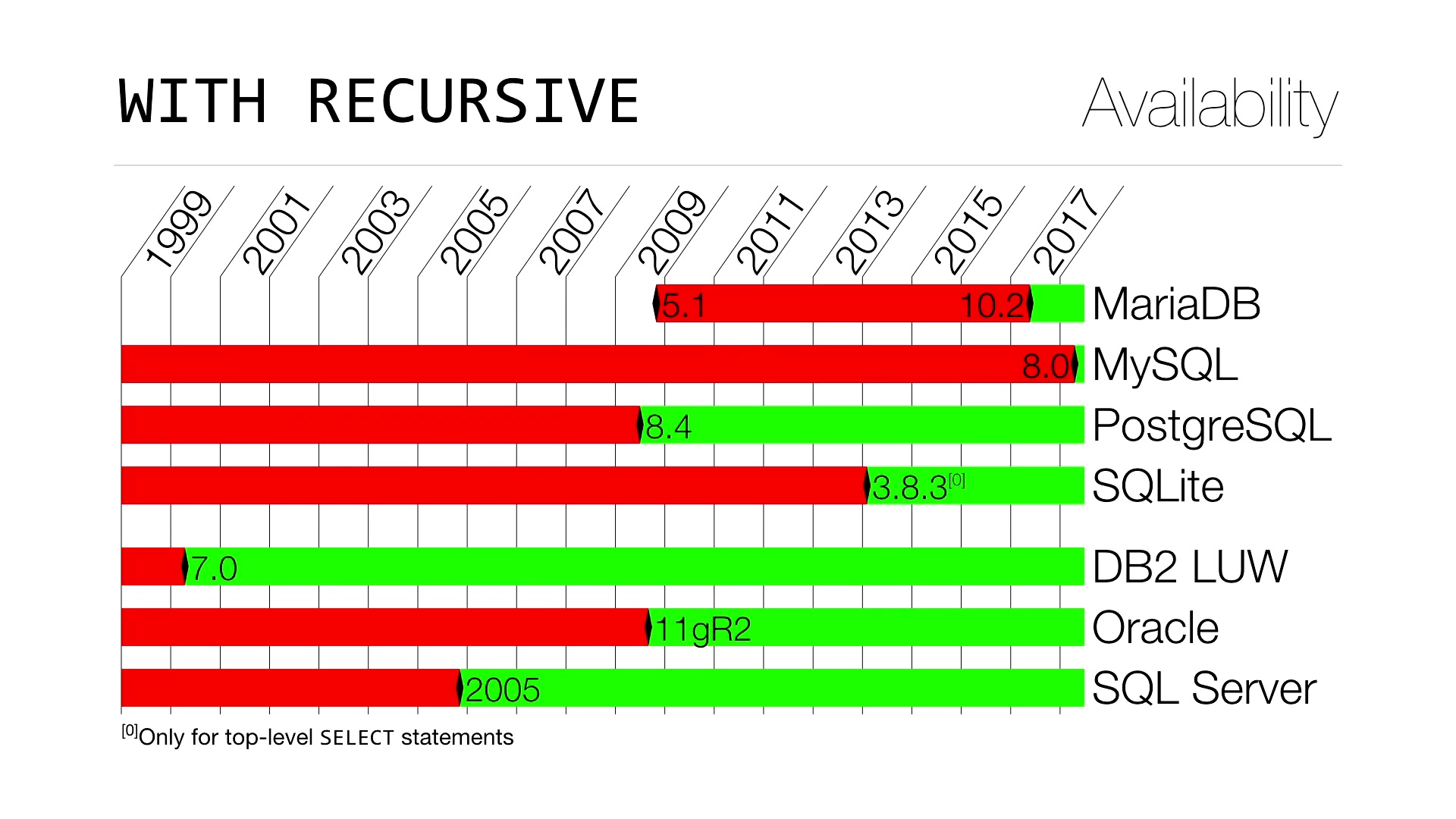 WITH RECURSIVE

Availability

1999 2001 2003 2005 2007 2009 2011 2013 2015 2017

5.1 10.2 MariaDB

8.0 MySQL

8.4 PostgreSQL

3.8.3$^{[0]}$ SQLite

7.0 DB2 LUW

11gR2 Oracle

2005 SQL Server

$^{[0]}$Only for top-level SELECT statements